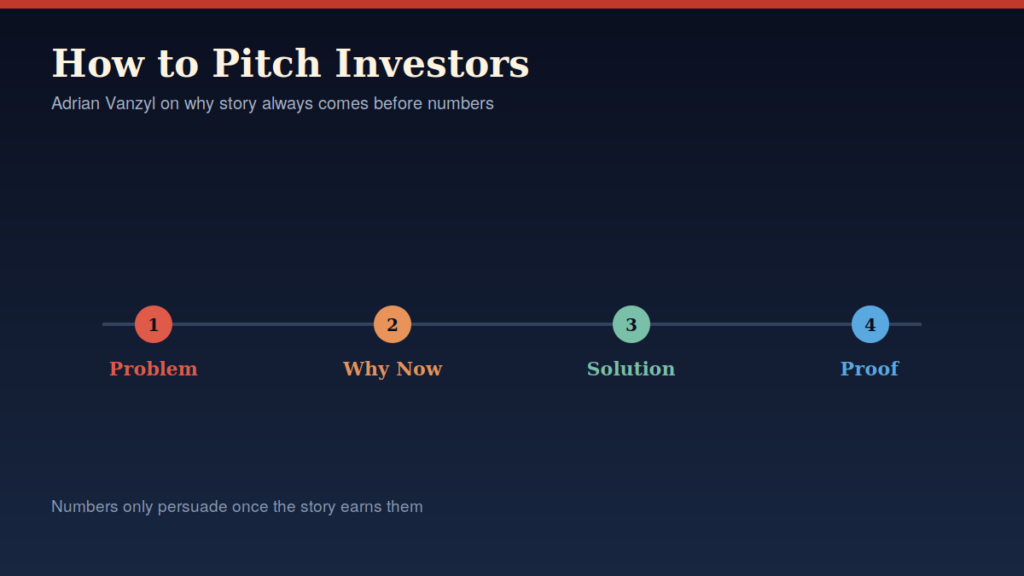 How to Pitch Investors

Adrian Vanzyl on why story always comes before numbers

1
Problem

2
Why Now

3
Solution

4
Proof

Numbers only persuade once the story earns them